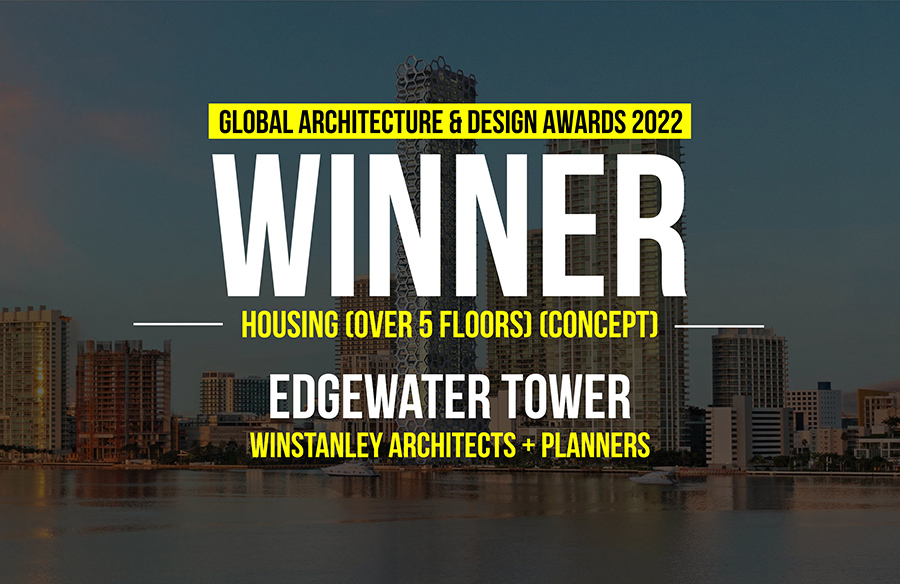 GLOBAL ARCHITECTURE & DESIGN AWARDS 2022

WINNER

HOUSING (OVER 5 FLOORS) (CONCEPT)

EDGEWATER TOWER

WINSTANLEY ARCHITECTS + PLANNERS